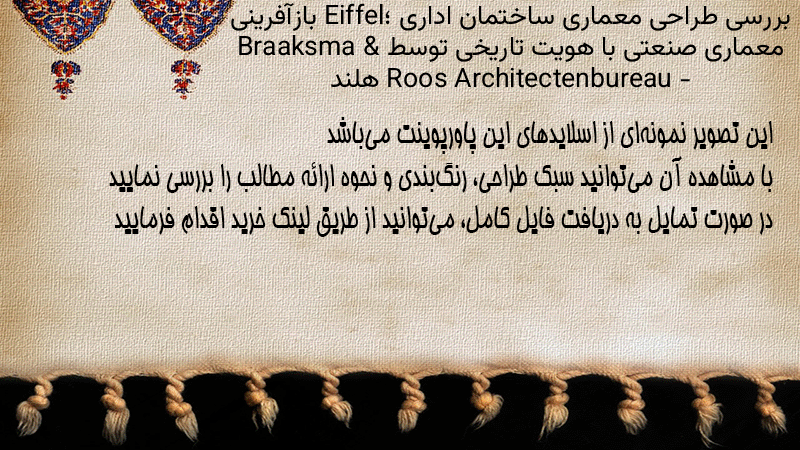 بررسی طراحی معماری ساختمان اداری Eiffel؛ بازآفرینی معماری صنعتی با هویت تاریخی توسط Braaksma & Roos Architectenbureau - هلند

این تصویر نمونه‌ای از اسلایدهای این پاورپوینت می‌باشد
با مشاهده آن می‌توانید سبک طراحی، رنگ‌بندی و نحوه ارائه مطالب را بررسی نمایید
در صورت تمایل به دریافت فایل کامل، می‌توانید از طریق لینک خرید اقدام فرمایید